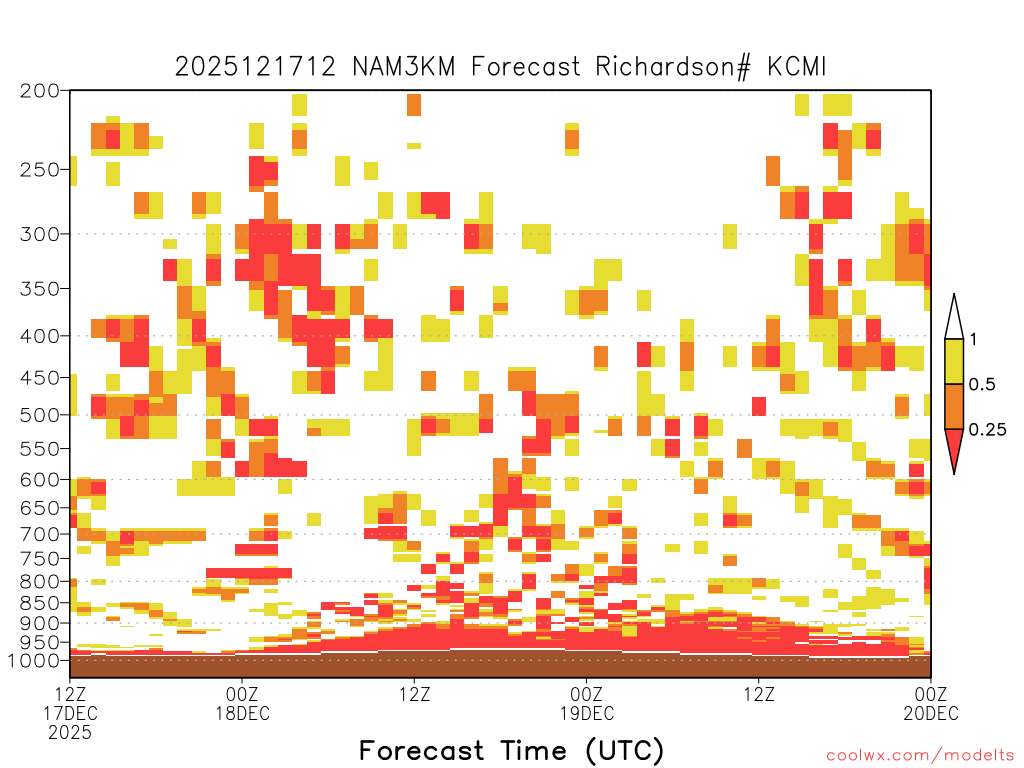 2025121712 NAM3KM Forecast Richardson# KCMI

200
250
300
350
400
450
500
550
600
650
700
750
800
850
900
950
1000

1
0.5
0.25

12Z
17DEC
2025
00Z
18DEC
12Z
00Z
19DEC
12Z
00Z
20DEC

Forecast Time (UTC)

coolwx.com/modelts